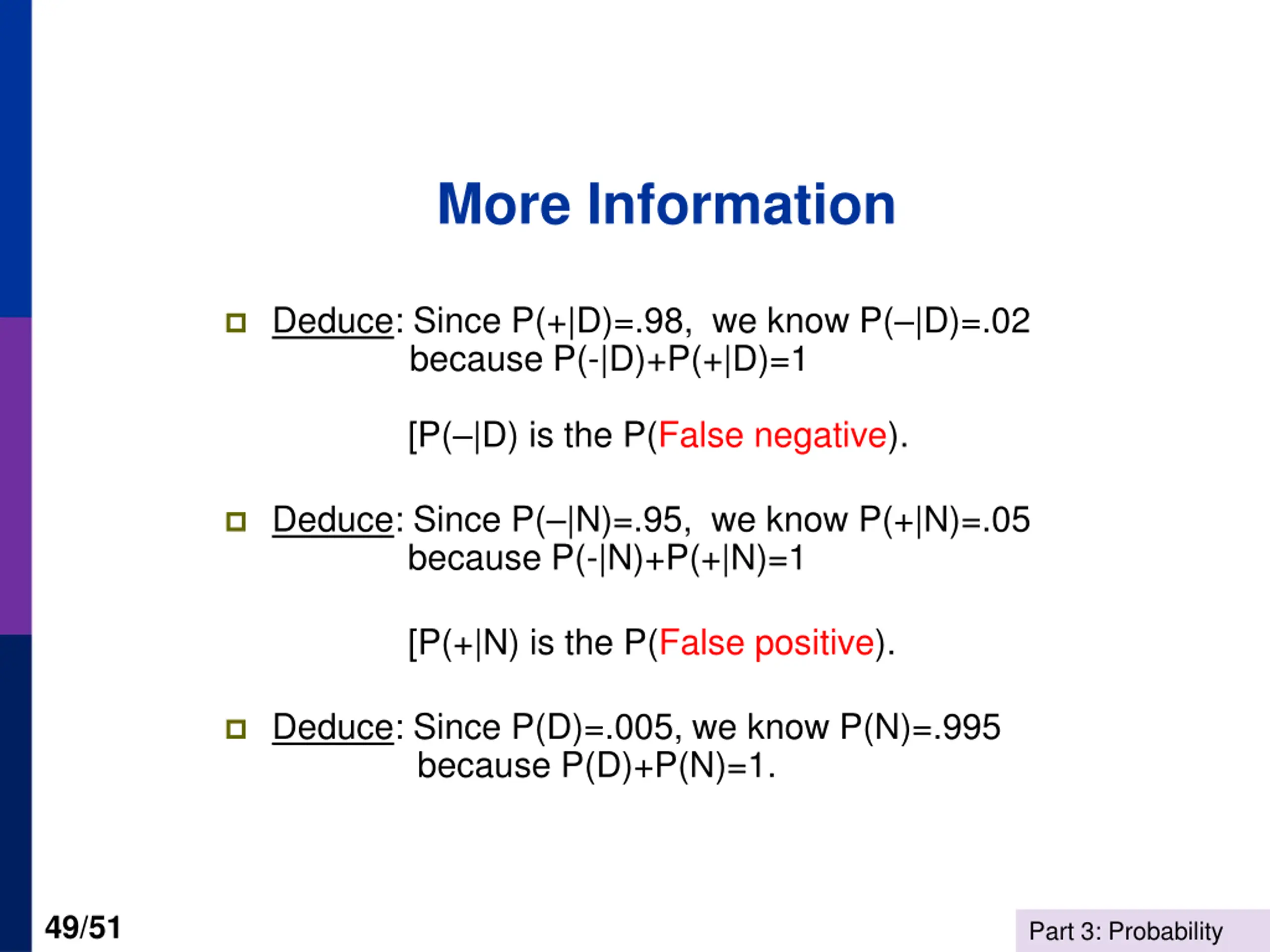 More Information

Deduce: Since P(+|D)=.98, we know P(–|D)=.02 because P(-|D)+P(+|D)=1

[P(–|D) is the P(False negative).

Deduce: Since P(–|N)=.95, we know P(+|N)=.05 because P(-|N)+P(+|N)=1

[P(+|N) is the P(False positive).

Deduce: Since P(D)=.005, we know P(N)=.995 because P(D)+P(N)=1.

49/51

Part 3: Probability